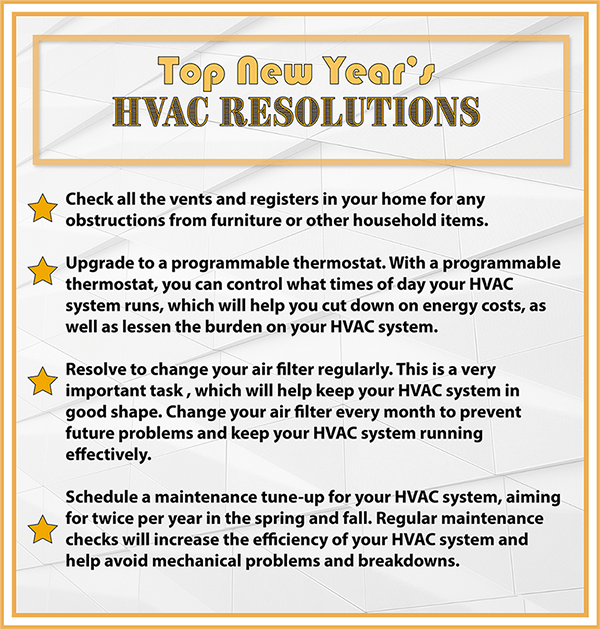 Top New Year's
HVAC RESOLUTIONS

Check all the vents and registers in your home for any obstructions from furniture or other household items.

Upgrade to a programmable thermostat. With a programmable thermostat, you can control what times of day your HVAC system runs, which will help you cut down on energy costs, as well as lessen the burden on your HVAC system.

Resolve to change your air filter regularly. This is a very important task , which will help keep your HVAC system in good shape. Change your air filter every month to prevent future problems and keep your HVAC system running effectively.

Schedule a maintenance tune-up for your HVAC system, aiming for twice per year in the spring and fall. Regular maintenance checks will increase the efficiency of your HVAC system and help avoid mechanical problems and breakdowns.